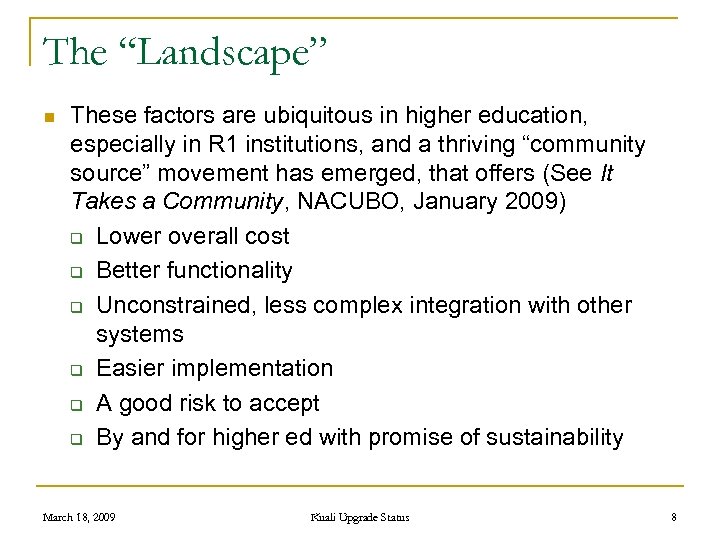 The “Landscape”

These factors are ubiquitous in higher education, especially in R1 institutions, and a thriving “community source” movement has emerged, that offers (See It Takes a Community, NACUBO, January 2009)

Lower overall cost

Better functionality

Unconstrained, less complex integration with other systems

Easier implementation

A good risk to accept

By and for higher ed with promise of sustainability

March 18, 2009

Kuali Upgrade Status

8